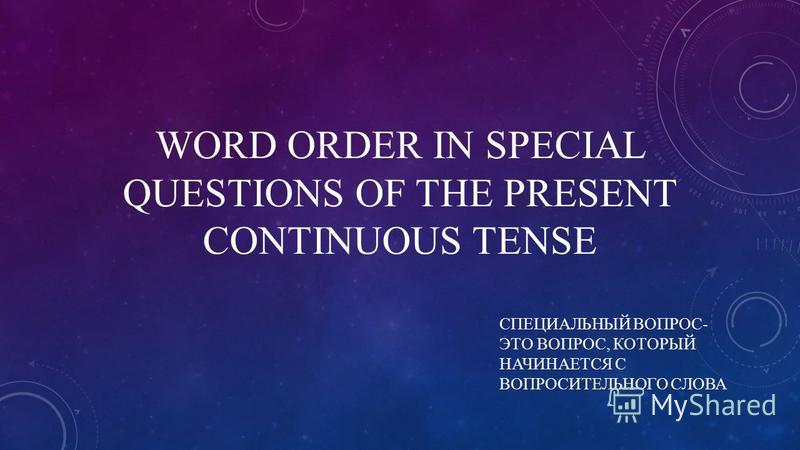 WORD ORDER IN SPECIAL QUESTIONS OF THE PRESENT CONTINUOUS TENSE

СПЕЦИАЛЬНЫЙ ВОПРОС- ЭТО ВОПРОС, КОТОРЫЙ НАЧИНАЕТСЯ С ВОПРОСИТЕЛЬНОГО СЛОВА

MyShared